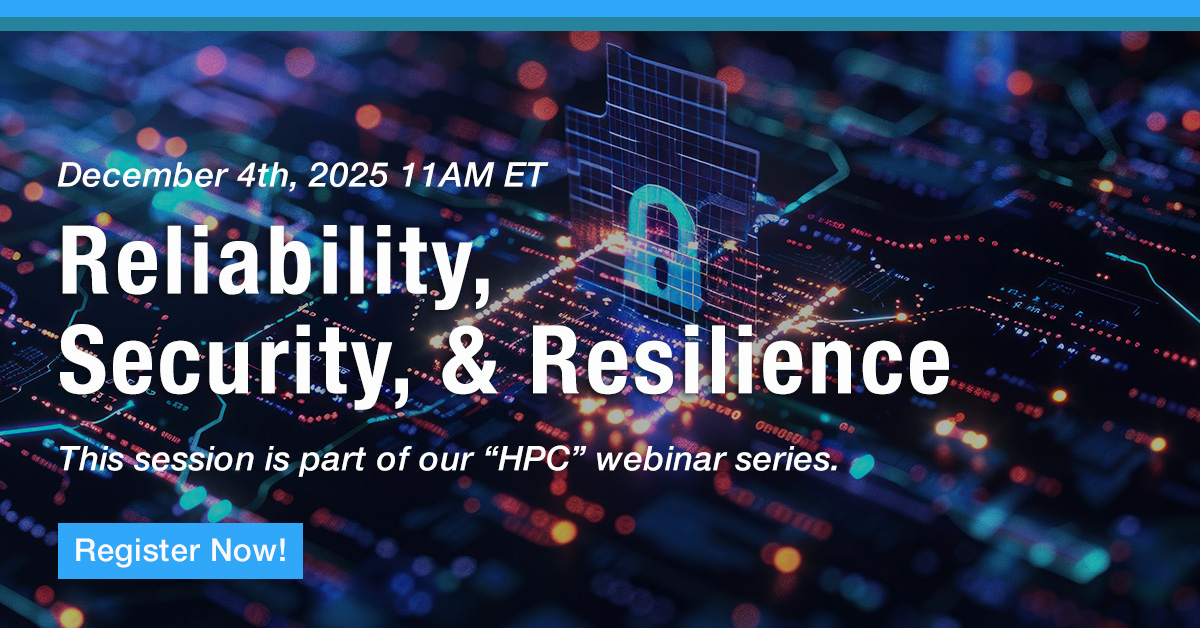 December 4th, 2025 11AM ET

Reliability, Security, & Resilience

This session is part of our “HPC” webinar series.

Register Now!